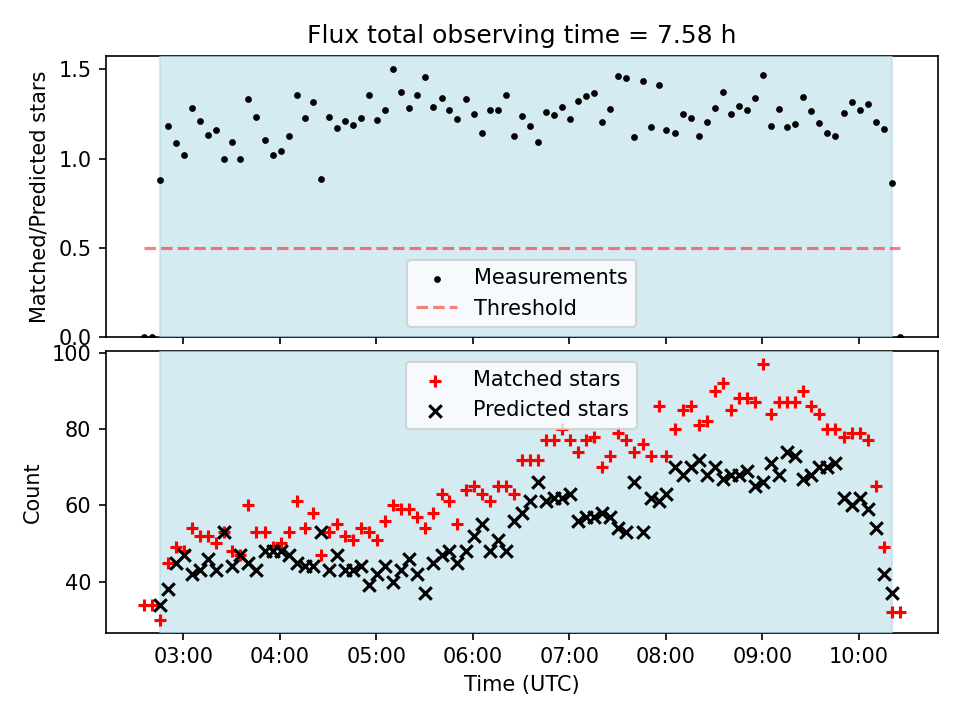 Flux total observing time = 7.58 h

Matched/Predicted stars

1.5
1.0
0.5
0.0

Measurements
Threshold

Count

100
80
60
40

Matched stars
Predicted stars

03:00
04:00
05:00
06:00
07:00
08:00
09:00
10:00

Time (UTC)